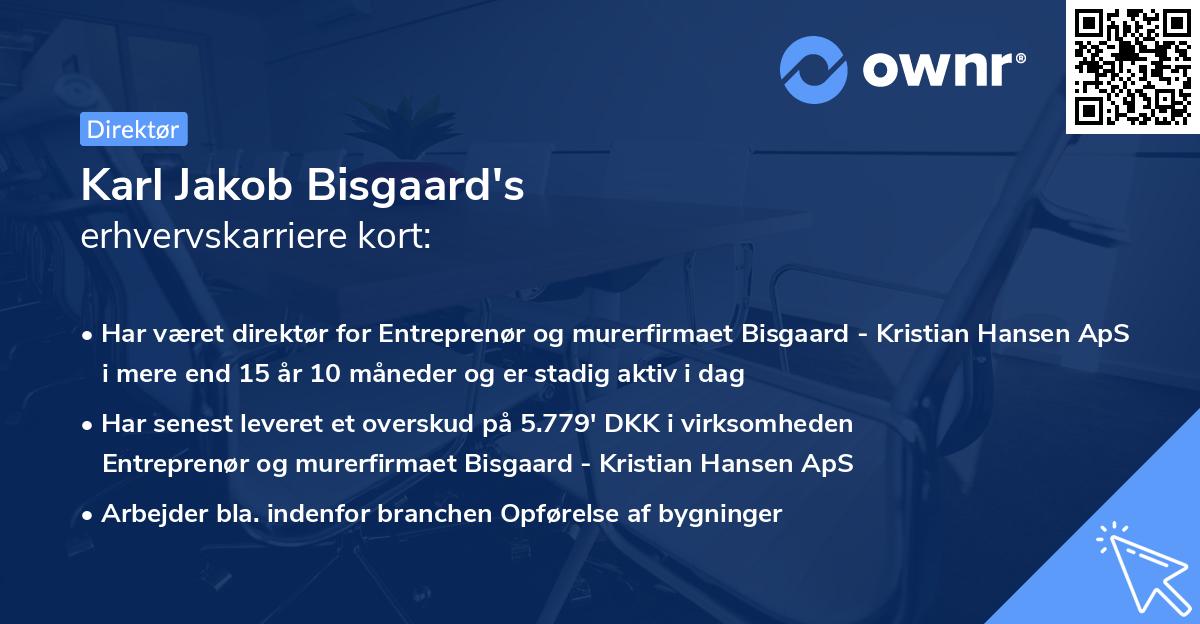 ownr®

Direktør

Karl Jakob Bisgaard's
erhvervskarriere kort:

• Har været direktør for Entreprenør og murerfirmaet Bisgaard - Kristian Hansen ApS i mere end 15 år 10 måneder og er stadig aktiv i dag

• Har senest leveret et overskud på 5.779' DKK i virksomheden Entreprenør og murerfirmaet Bisgaard - Kristian Hansen ApS

• Arbejder bla. indenfor branchen Opførelse af bygninger